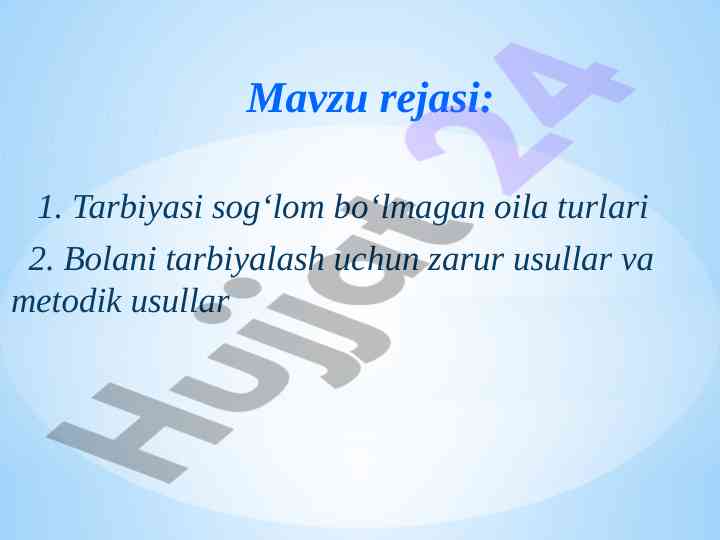 Mavzu rejasi:

1. Tarbiyasi sog‘lom bo‘lmagan oila turlari

2. Bolani tarbiyalash uchun zarur usullar va metodik usullar

Hujjat24